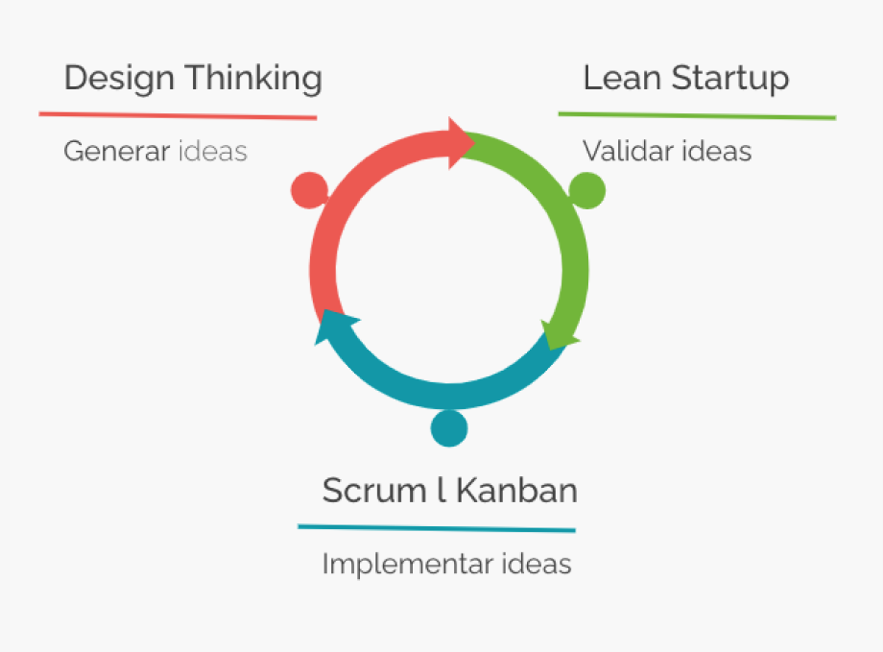 Design Thinking

Generar ideas

Lean Startup

Validar ideas

Scrum l Kanban

Implementar ideas